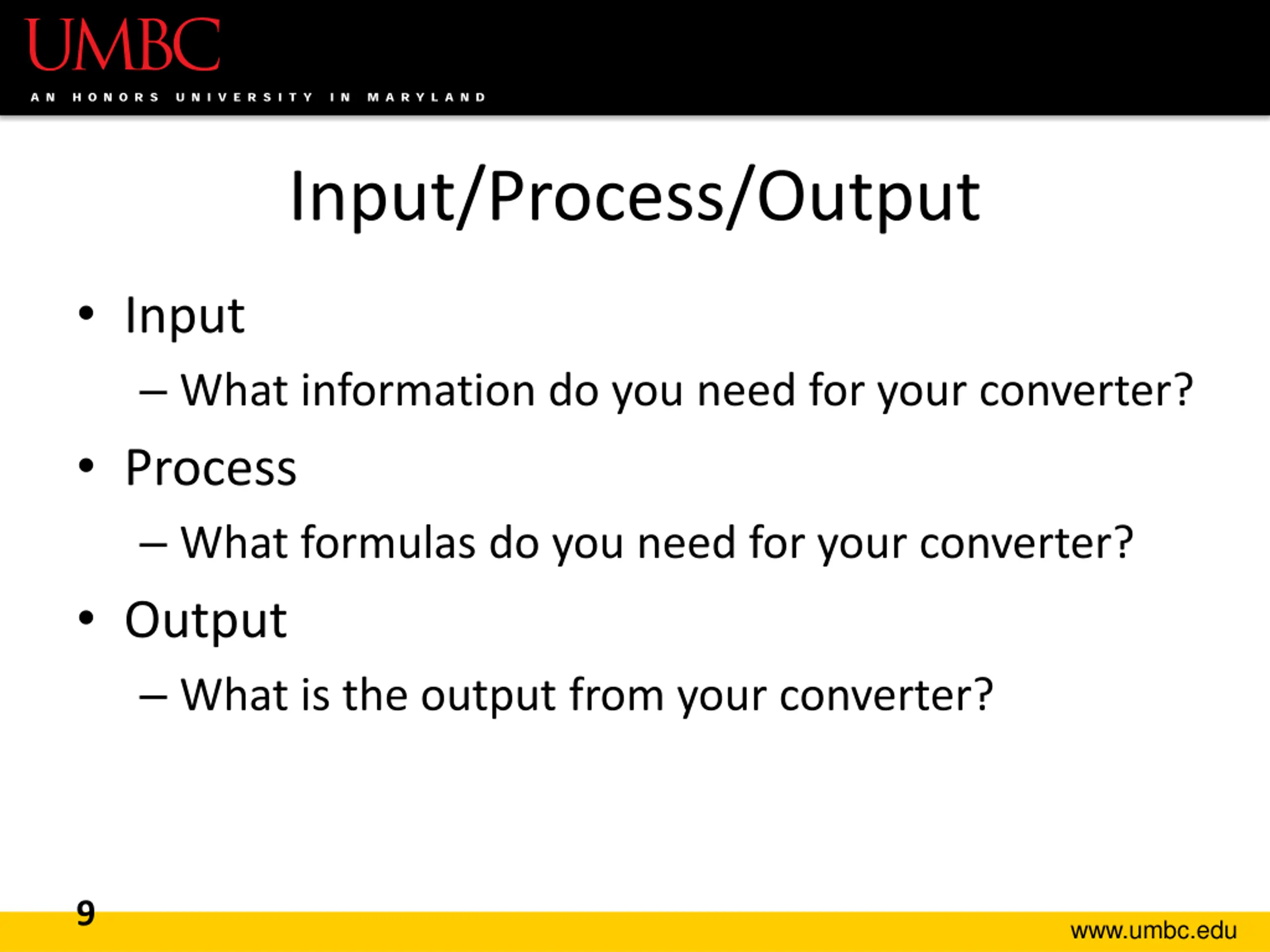 UMBC
AN HONORS UNIVERSITY IN MARYLAND

Input/Process/Output

• Input
– What information do you need for your converter?
• Process
– What formulas do you need for your converter?
• Output
– What is the output from your converter?

9

www.umbc.edu